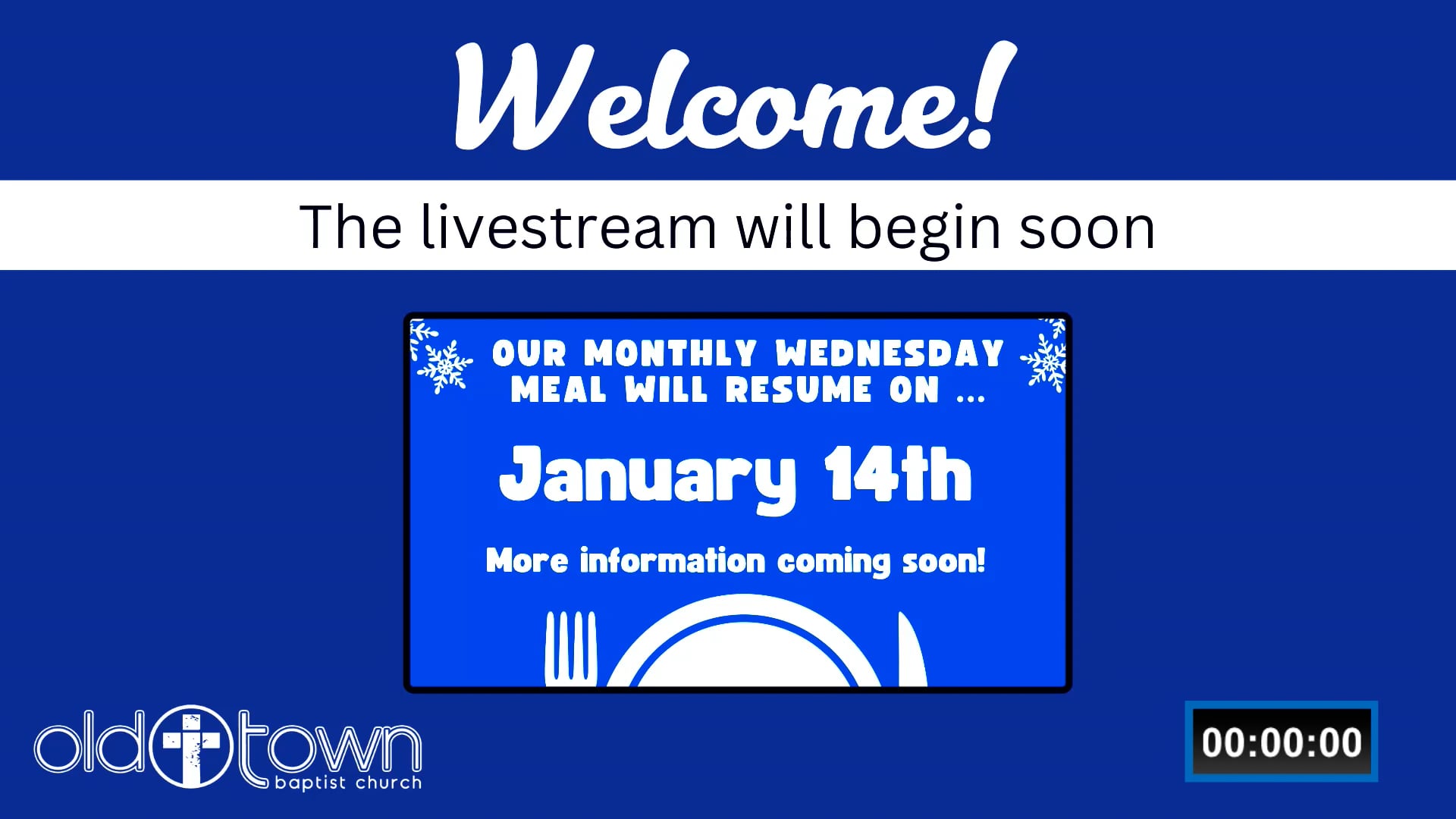 Welcome!

The livestream will begin soon

OUR MONTHLY WEDNESDAY MEAL WILL RESUME ON ...

January 14th

More information coming soon!

old town baptist church

00:00:00